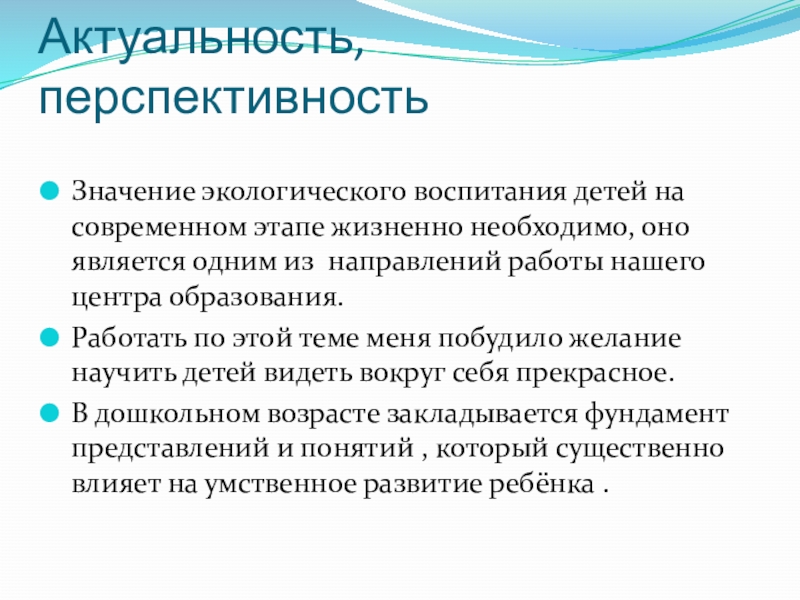 Актуальность, перспективность

Значение экологического воспитания детей на современном этапе жизненно необходимо, оно является одним из  направлений работы нашего центра образования.

Работать по этой теме меня побудило желание научить детей видеть вокруг себя прекрасное.

В дошкольном возрасте закладывается фундамент представлений и понятий , который существенно влияет на умственное развитие ребёнка .